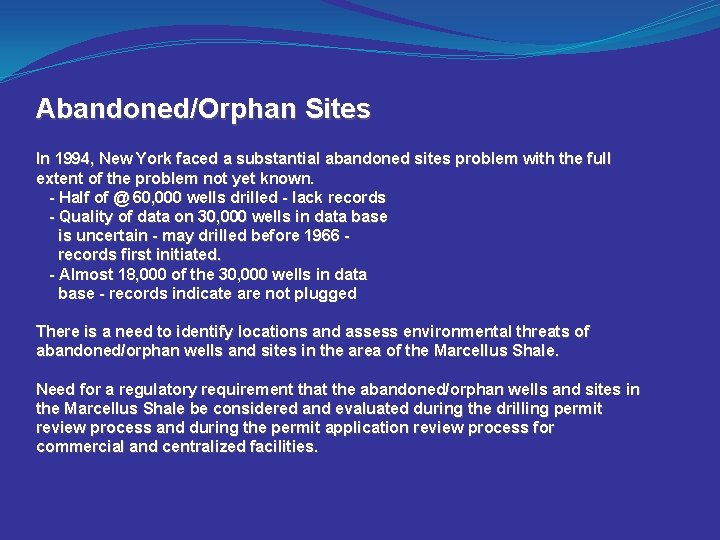 Abandoned/Orphan Sites

In 1994, New York faced a substantial abandoned sites problem with the full extent of the problem not yet known.
- Half of @ 60,000 wells drilled - lack records
- Quality of data on 30,000 wells in data base is uncertain - may drilled before 1966 - records first initiated.
- Almost 18,000 of the 30,000 wells in data base - records indicate are not plugged

There is a need to identify locations and assess environmental threats of abandoned/orphan wells and sites in the area of the Marcellus Shale.

Need for a regulatory requirement that the abandoned/orphan wells and sites in the Marcellus Shale be considered and evaluated during the drilling permit review process and during the permit application review process for commercial and centralized facilities.